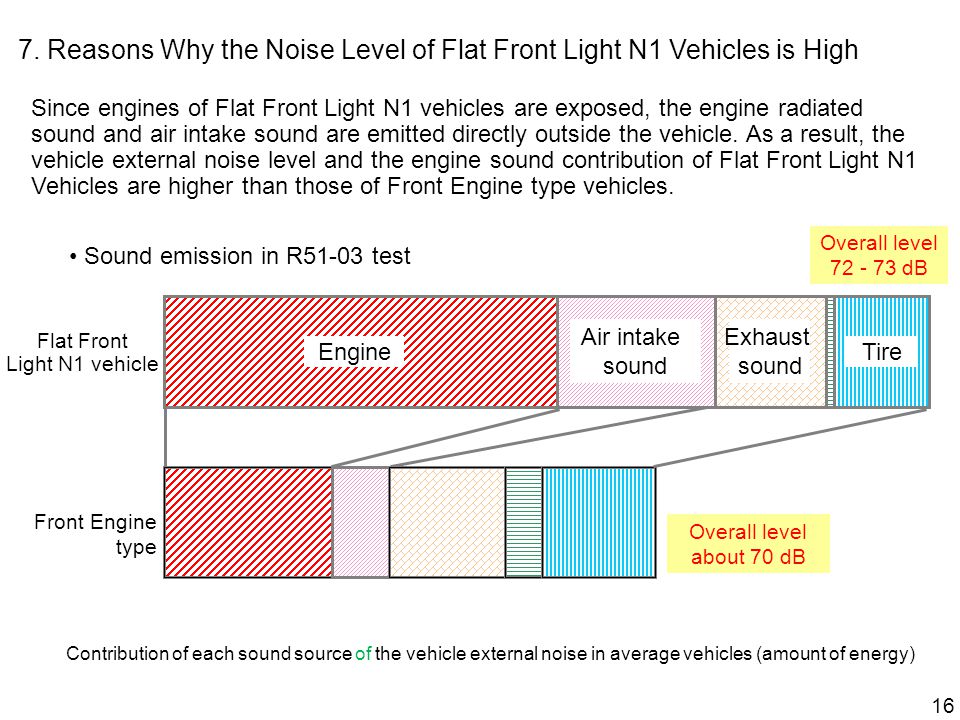 7. Reasons Why the Noise Level of Flat Front Light N1 Vehicles is High

Since engines of Flat Front Light N1 vehicles are exposed, the engine radiated sound and air intake sound are emitted directly outside the vehicle. As a result, the vehicle external noise level and the engine sound contribution of Flat Front Light N1 Vehicles are higher than those of Front Engine type vehicles.

• Sound emission in R51-03 test

Overall level 72 - 73 dB

Flat Front Light N1 vehicle

Engine

Air intake sound

Exhaust sound

Tire

Front Engine type

Overall level about 70 dB

Contribution of each sound source of the vehicle external noise in average vehicles (amount of energy)

16